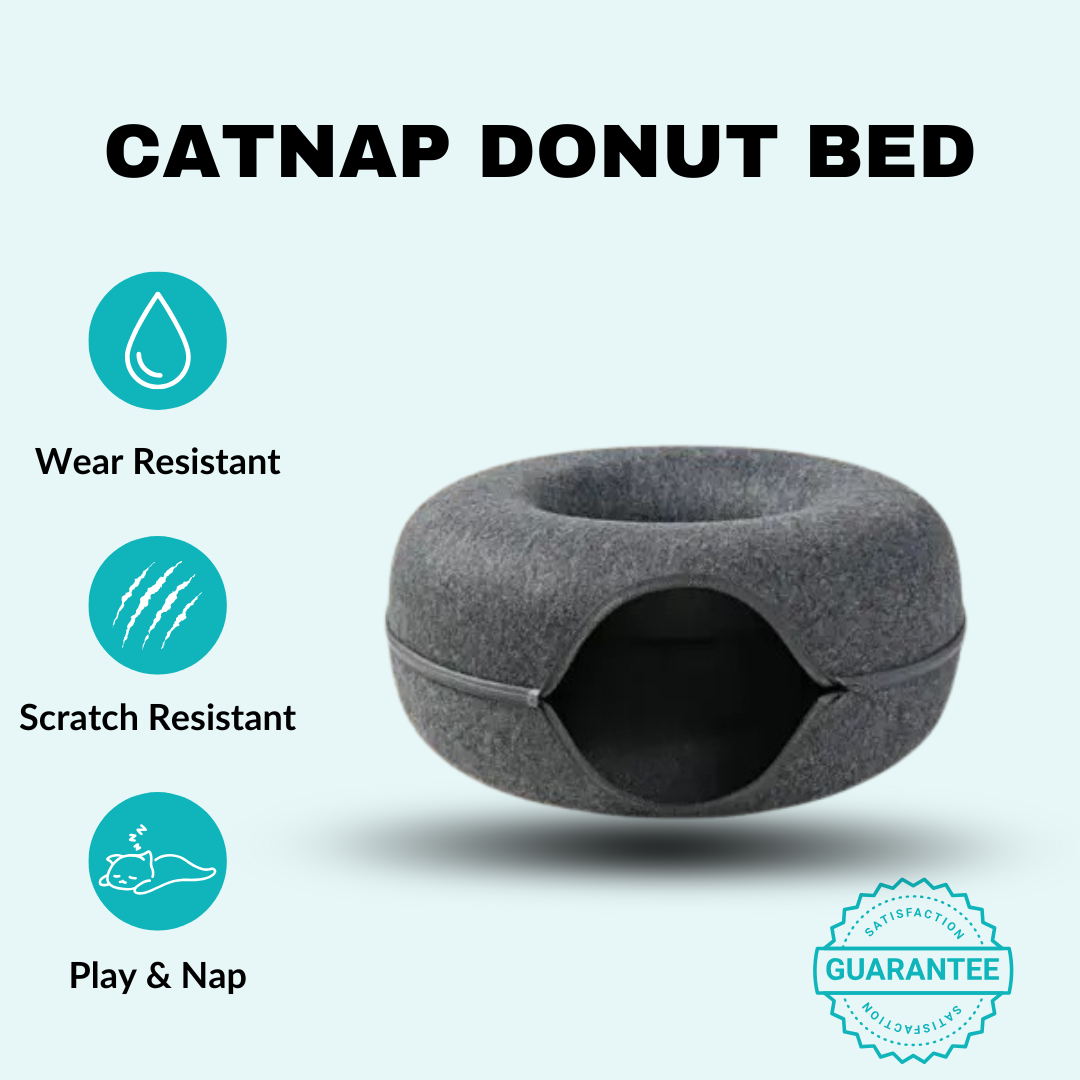 CATNAP DONUT BED

Wear Resistant

Scratch Resistant

Play & Nap

SATISFACTION
GUARANTEE
SATISFACTION